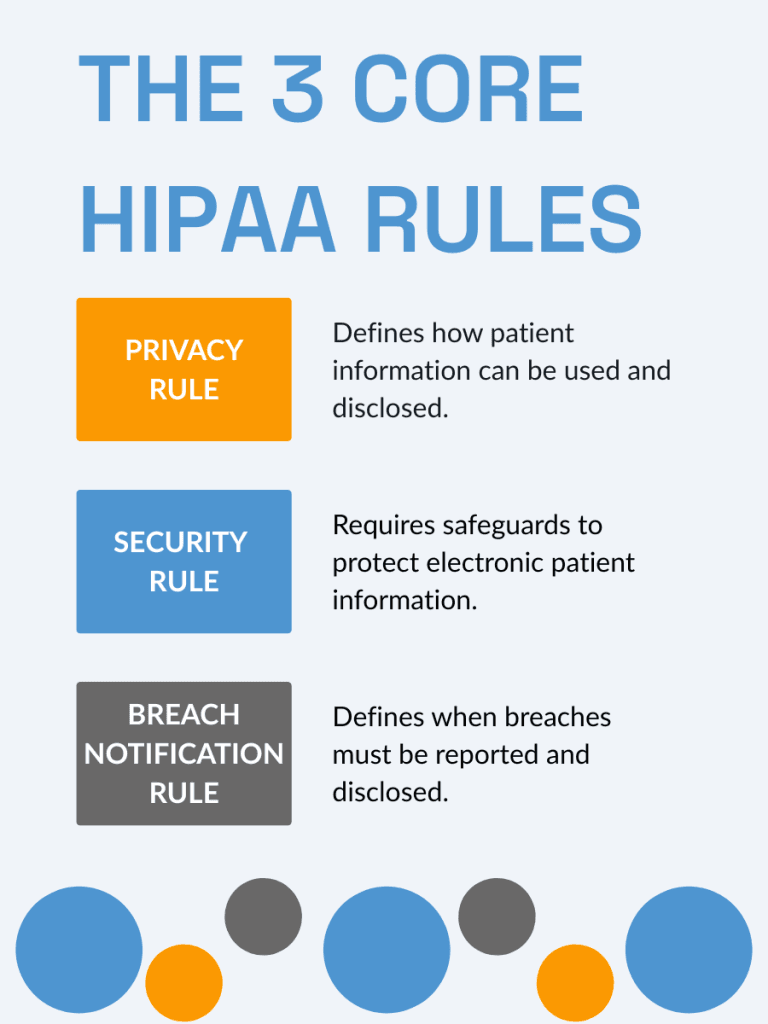 THE 3 CORE HIPAA RULES

PRIVACY RULE

Defines how patient information can be used and disclosed.

SECURITY RULE

Requires safeguards to protect electronic patient information.

BREACH NOTIFICATION RULE

Defines when breaches must be reported and disclosed.